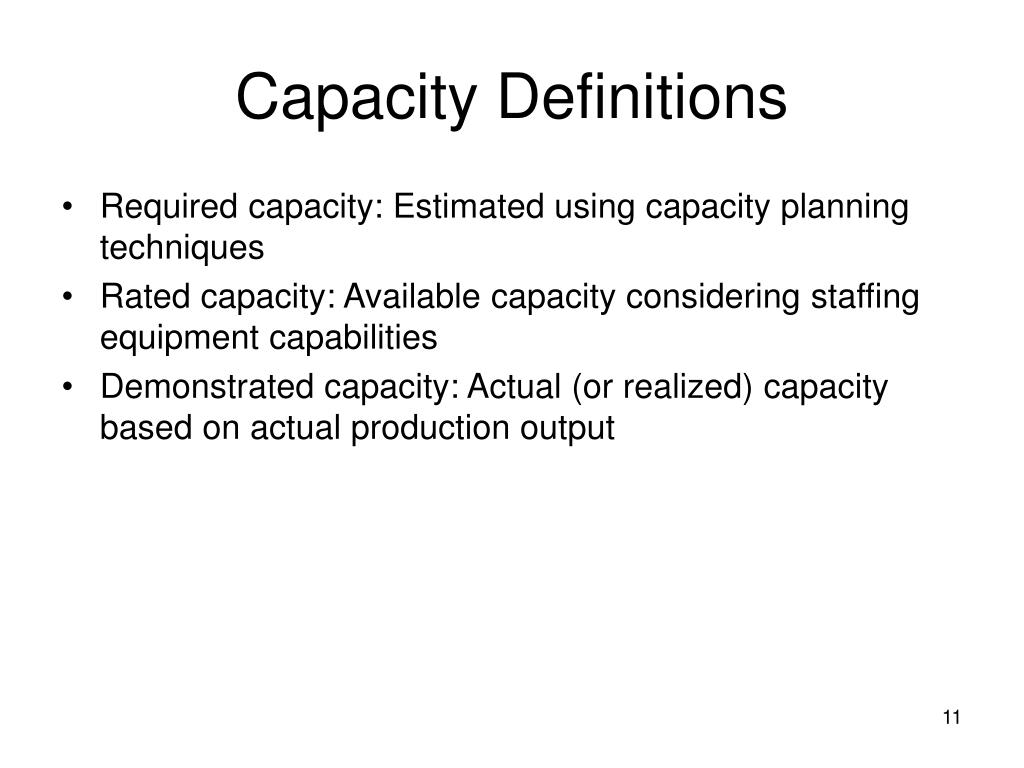 Capacity Definitions

• Required capacity: Estimated using capacity planning techniques
• Rated capacity: Available capacity considering staffing equipment capabilities
• Demonstrated capacity: Actual (or realized) capacity based on actual production output

11